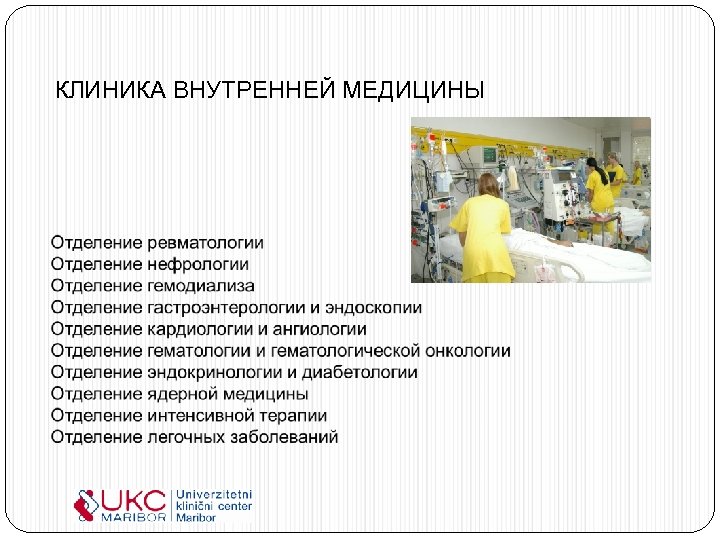 КЛИНИКА ВНУТРЕННЕЙ МЕДИЦИНЫ

Отделение ревматологии
Отделение нефрологии
Отделение гемодиализа
Отделение гастроэнтерологии и эндоскопии
Отделение кардиологии и ангиологии
Отделение гематологии и гематологической онкологии
Отделение эндокринологии и диабетологии
Отделение ядерной медицины
Отделение интенсивной терапии
Отделение легочных заболеваний

UKC MARIBOR Univerzitetni klinični center Maribor